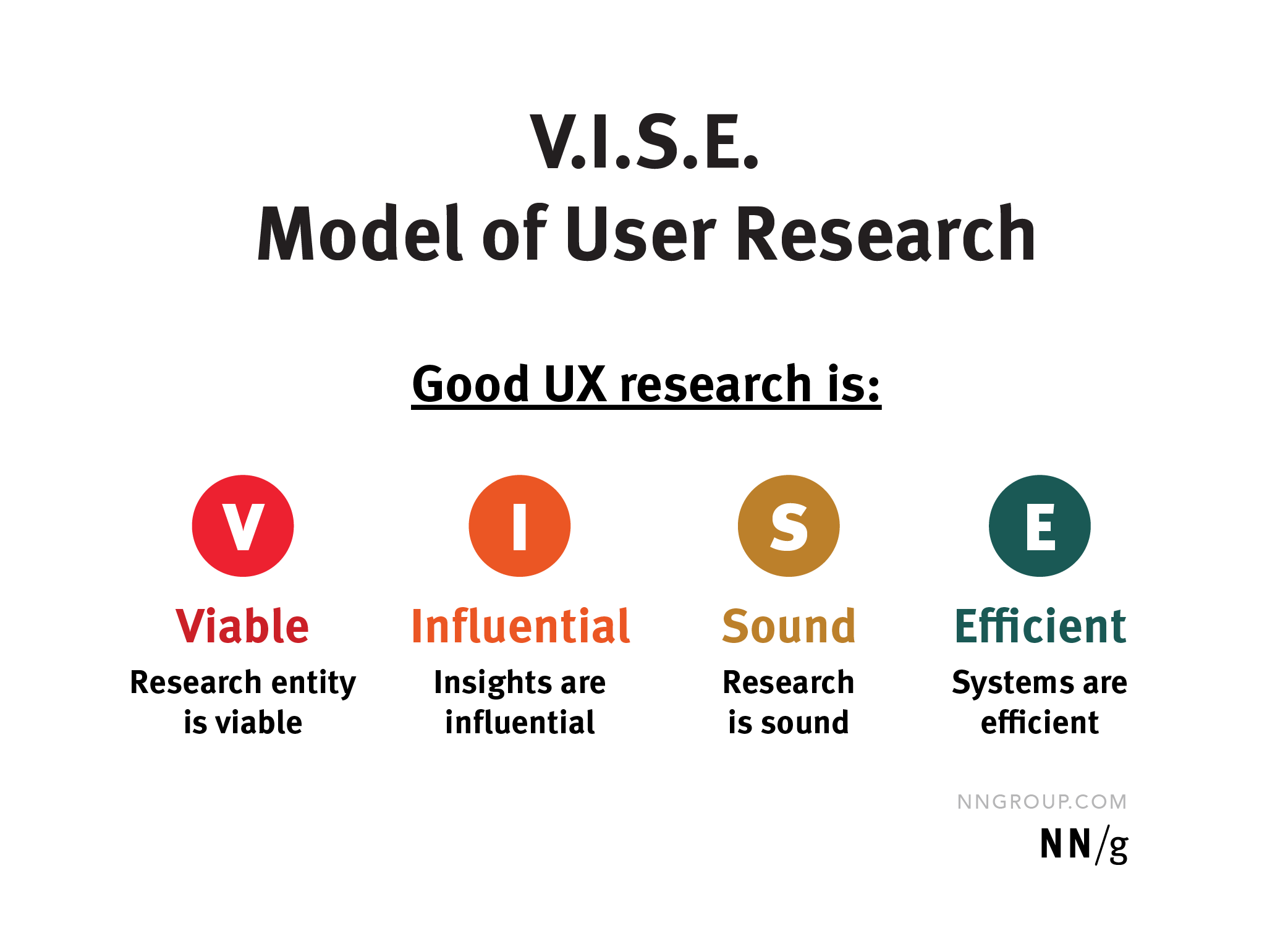 V.I.S.E.
Model of User Research

Good UX research is:

V
Viable
Research entity is viable

I
Influential
Insights are influential

S
Sound
Research is sound

E
Efficient
Systems are efficient

NNGROUP.COM
NN/g